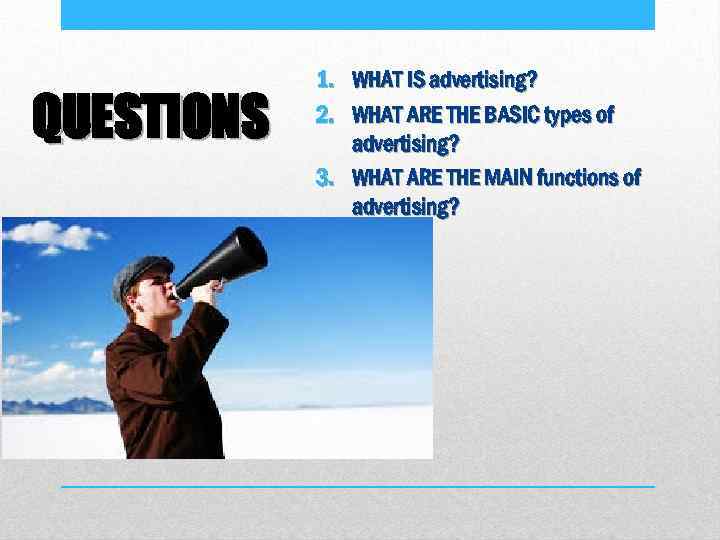 QUESTIONS

1. WHAT IS advertising?
2. WHAT ARE THE BASIC types of advertising?
3. WHAT ARE THE MAIN functions of advertising?